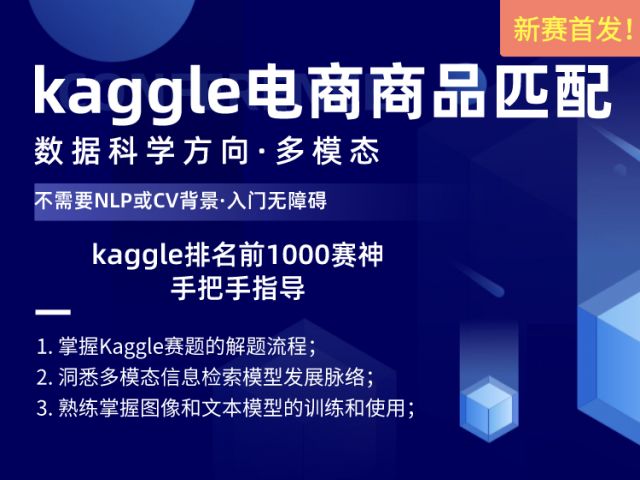 新赛首发!

kaggle电商商品匹配

数据科学方向·多模态

不需要NLP或CV背景·入门无障碍

kaggle排名前1000赛神
手把手指导

1. 掌握Kaggle赛题的解题流程;
2. 洞悉多模态信息检索模型发展脉络;
3. 熟练掌握图像和文本模型的训练和使用;